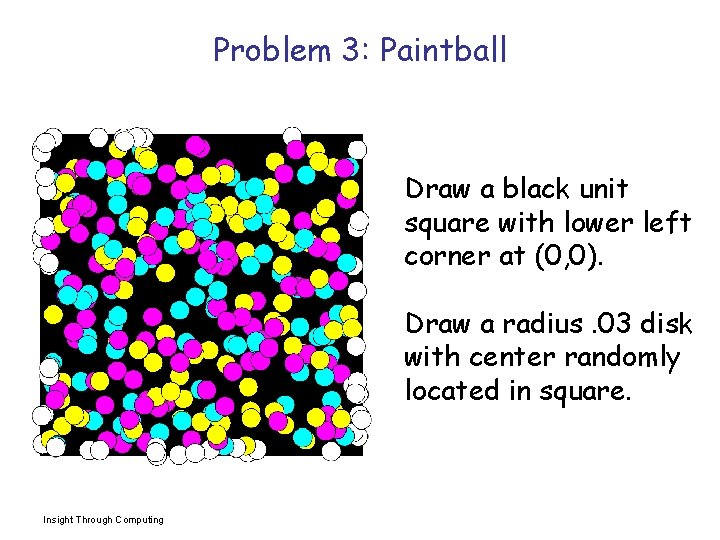 Problem 3: Paintball

Draw a black unit square with lower left corner at (0,0).

Draw a radius .03 disk with center randomly located in square.

Insight Through Computing